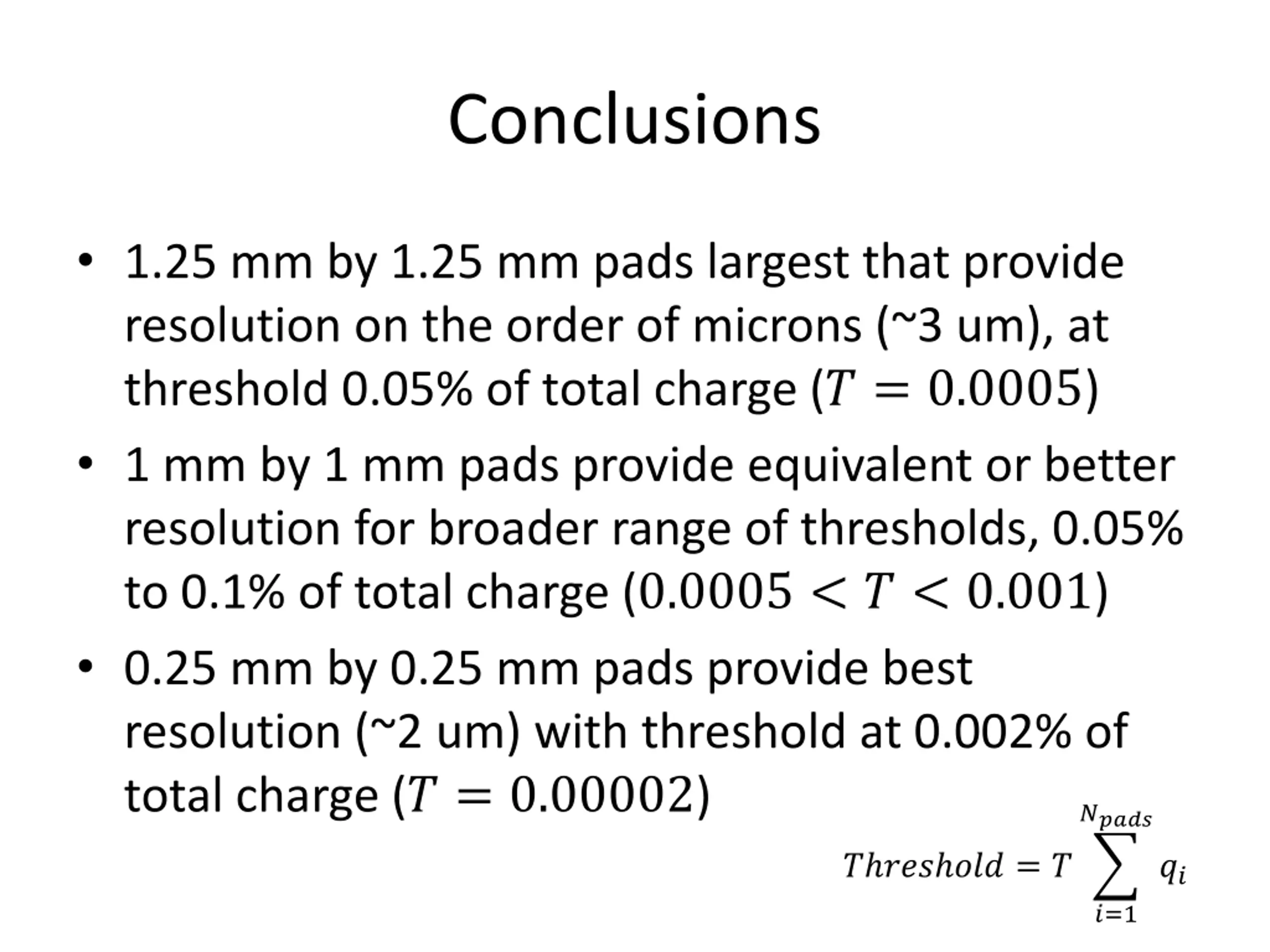 Conclusions

• 1.25 mm by 1.25 mm pads largest that provide resolution on the order of microns (~3 um), at threshold 0.05% of total charge ($T = 0.0005$)

• 1 mm by 1 mm pads provide equivalent or better resolution for broader range of thresholds, 0.05% to 0.1% of total charge ($0.0005 < T < 0.001$)

• 0.25 mm by 0.25 mm pads provide best resolution (~2 um) with threshold at 0.002% of total charge ($T = 0.00002$)

$Threshold = T \sum_{i=1}^{N_{pads}} q_i$